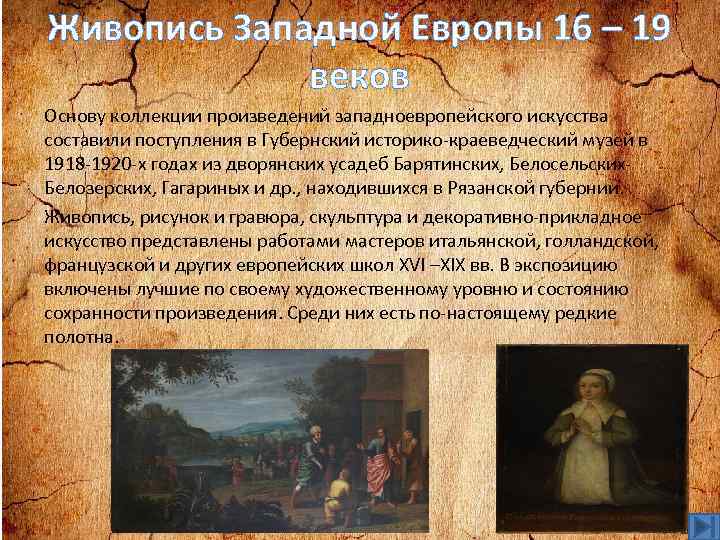 Живопись Западной Европы 16 – 19 веков

Основу коллекции произведений западноевропейского искусства составили поступления в Губернский историко-краеведческий музей в 1918-1920-х годах из дворянских усадеб Барятинских, Белосельских-Белозерских, Гагариных и др., находившихся в Рязанской губернии.

Живопись, рисунок и гравюра, скульптура и декоративно-прикладное искусство представлены работами мастеров итальянской, голландской, французской и других европейских школ XVI –XIX вв. В экспозицию включены лучшие по своему художественному уровню и состоянию сохранности произведения. Среди них есть по-настоящему редкие полотна.